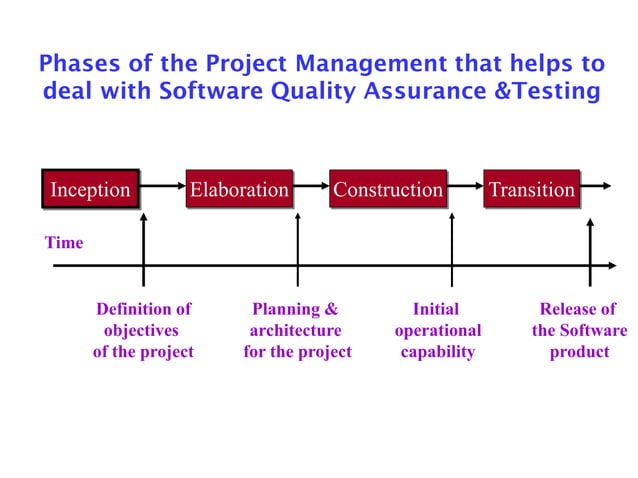 Phases of the Project Management that helps to deal with Software Quality Assurance &Testing

Inception

Elaboration

Construction

Transition

Time

Definition of objectives of the project

Planning & architecture for the project

Initial operational capability

Release of the Software product